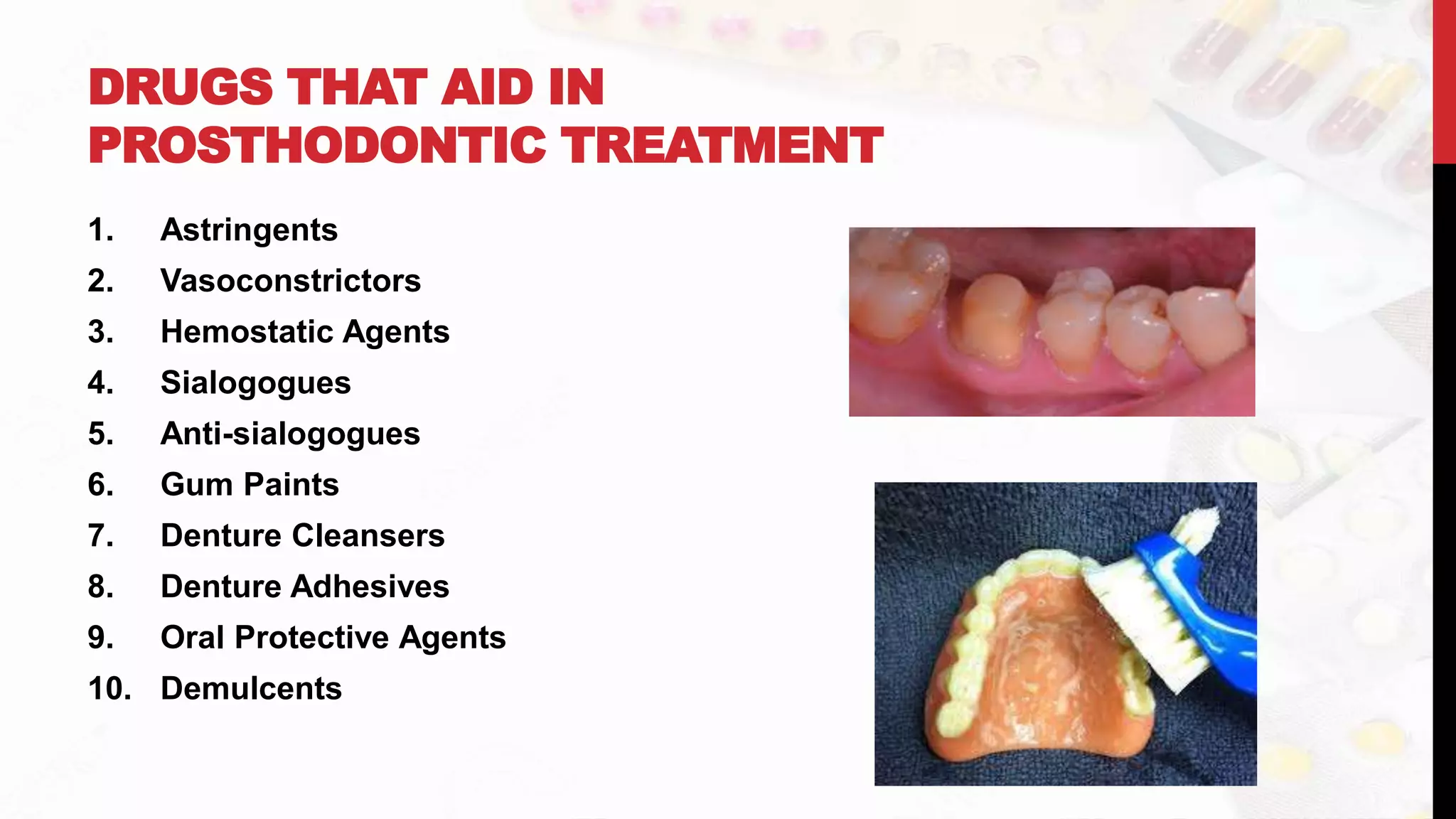 DRUGS THAT AID IN PROSTHODONTIC TREATMENT

1. Astringents
2. Vasoconstrictors
3. Hemostatic Agents
4. Sialogogues
5. Anti-sialogogues
6. Gum Paints
7. Denture Cleansers
8. Denture Adhesives
9. Oral Protective Agents
10. Demulcents